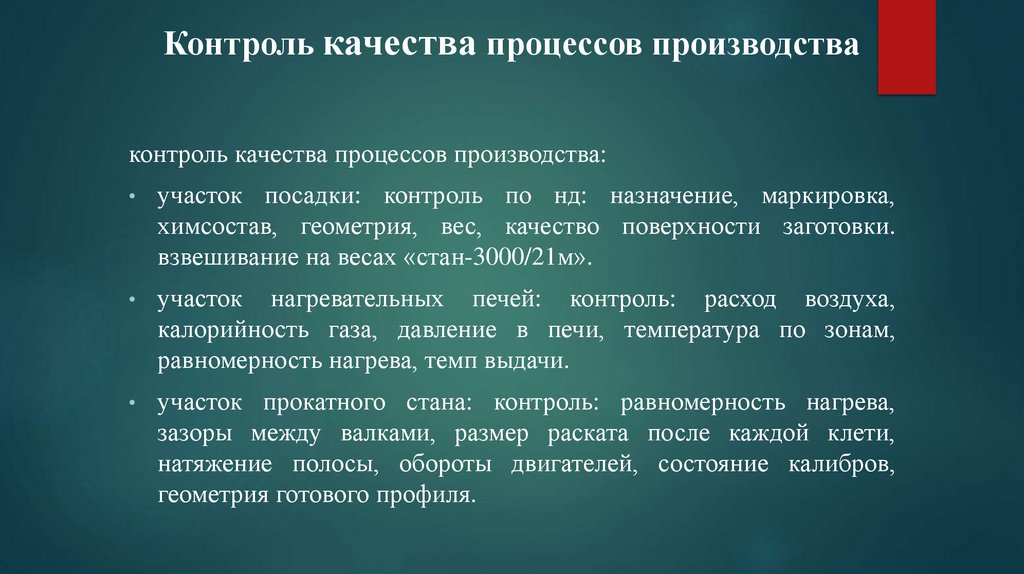 Контроль качества процессов производства

контроль качества процессов производства:

• участок посадки: контроль по нд: назначение, маркировка, химсостав, геометрия, вес, качество поверхности заготовки. взвешивание на весах «стан-3000/21м».

• участок нагревательных печей: контроль: расход воздуха, калорийность газа, давление в печи, температура по зонам, равномерность нагрева, темп выдачи.

• участок прокатного стана: контроль: равномерность нагрева, зазоры между валками, размер раската после каждой клети, натяжение полосы, обороты двигателей, состояние калибров, геометрия готового профиля.